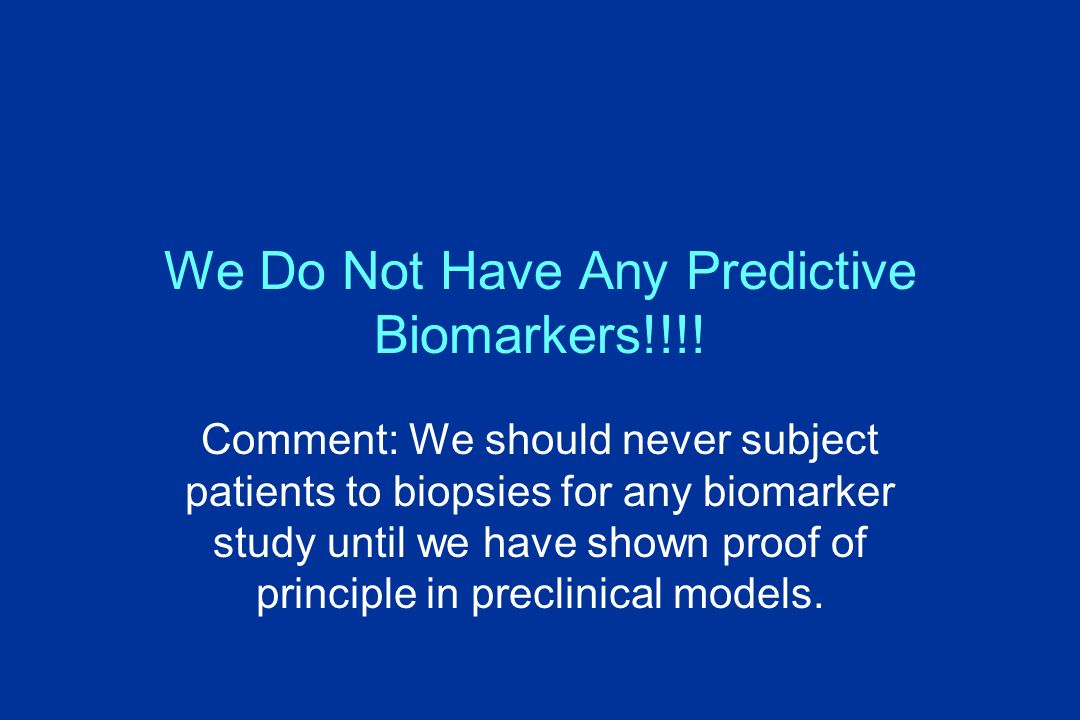 We Do Not Have Any Predictive Biomarkers!!!!

Comment: We should never subject patients to biopsies for any biomarker study until we have shown proof of principle in preclinical models.